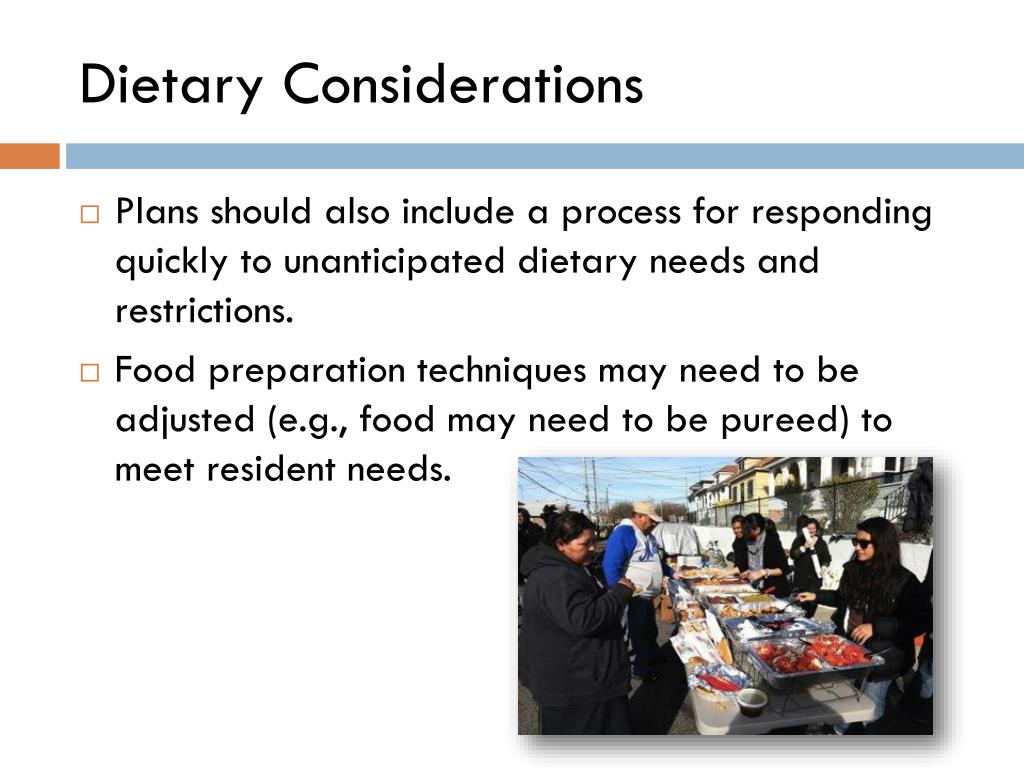 Dietary Considerations

□ Plans should also include a process for responding quickly to unanticipated dietary needs and restrictions.

□ Food preparation techniques may need to be adjusted (e.g., food may need to be pureed) to meet resident needs.